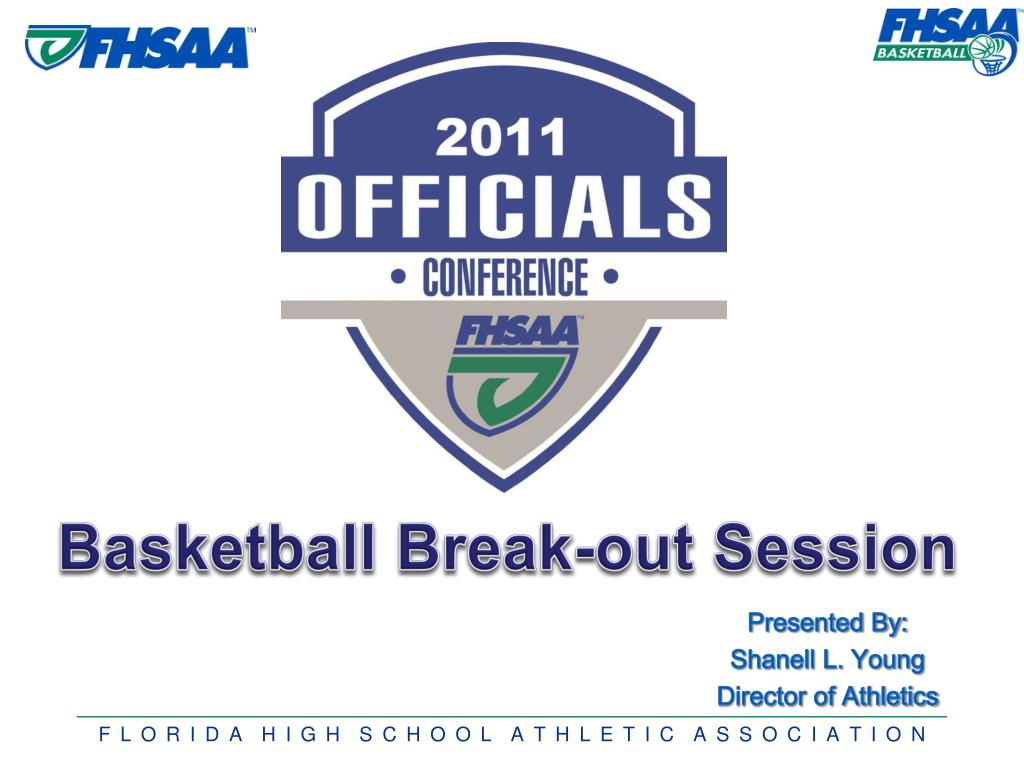 FHSAA™

FHSAA™ BASKETBALL

2011
OFFICIALS
• CONFERENCE •
FHSAA™

Basketball Break-out Session

Presented By:
Shanell L. Young
Director of Athletics

FLORIDA HIGH SCHOOL ATHLETIC ASSOCIATION